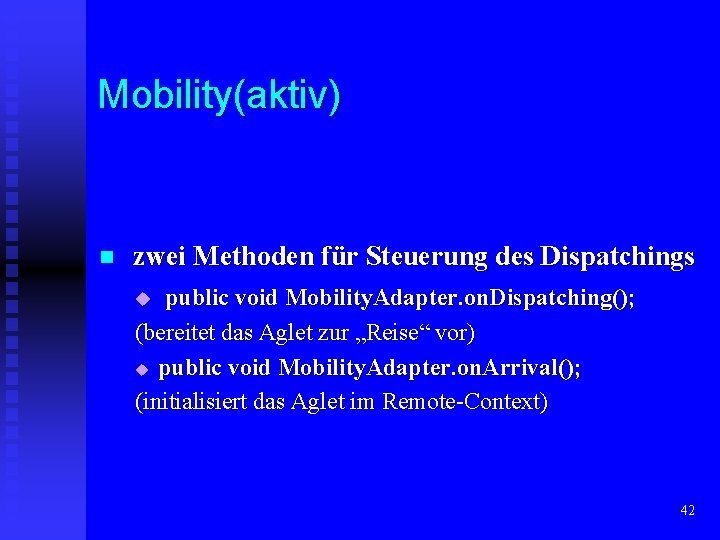 Mobility(aktiv)

zwei Methoden für Steuerung des Dispatchings

public void MobilityAdapter.onDispatching();
(bereitet das Aglet zur „Reise“ vor)

public void MobilityAdapter.onArrival();
(initialisiert das Aglet im Remote-Context)

42